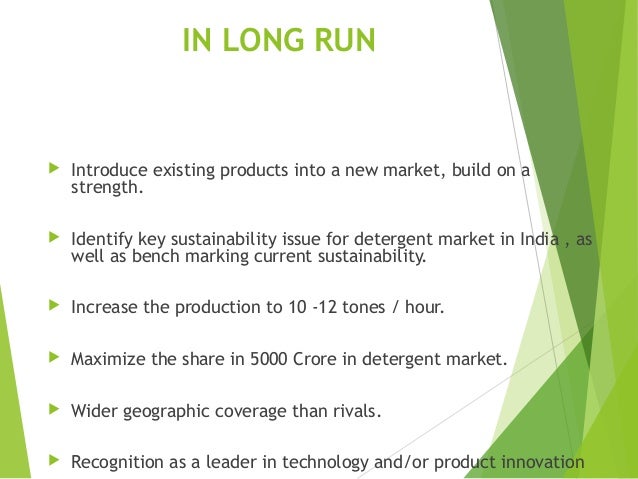 IN LONG RUN

Introduce existing products into a new market, build on a strength.

Identify key sustainability issue for detergent market in India , as well as bench marking current sustainability.

Increase the production to 10 -12 tones / hour.

Maximize the share in 5000 Crore in detergent market.

Wider geographic coverage than rivals.

Recognition as a leader in technology and/or product innovation